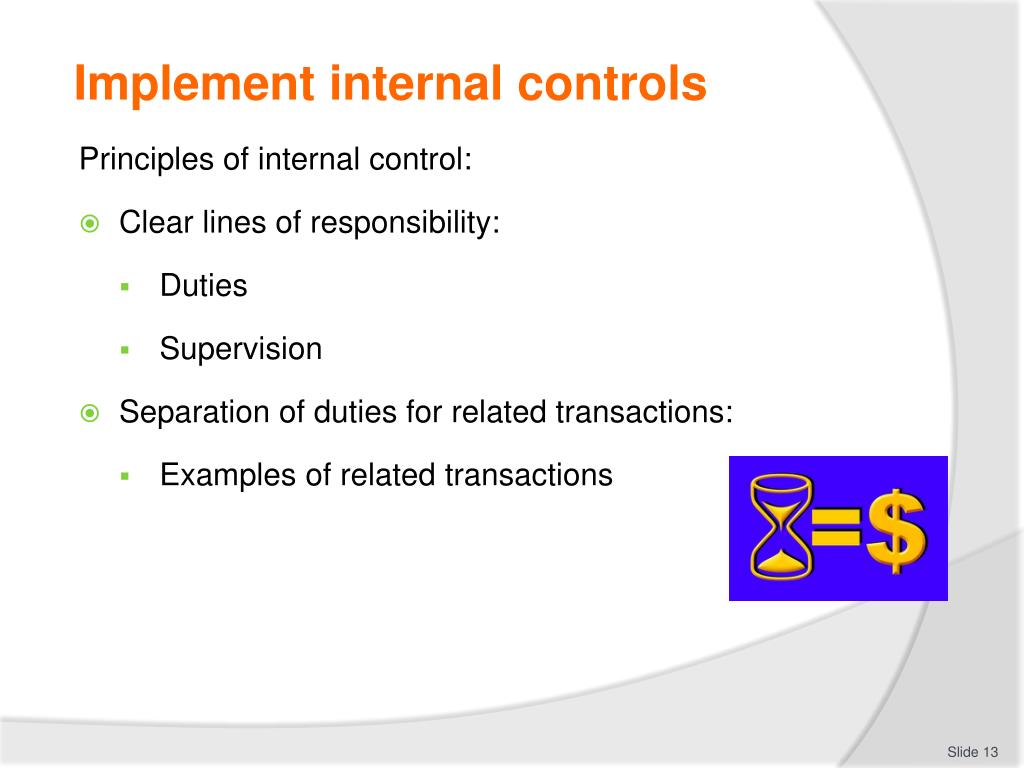 Implement internal controls

Principles of internal control:

Clear lines of responsibility:

Duties

Supervision

Separation of duties for related transactions:

Examples of related transactions

=$

Slide 13